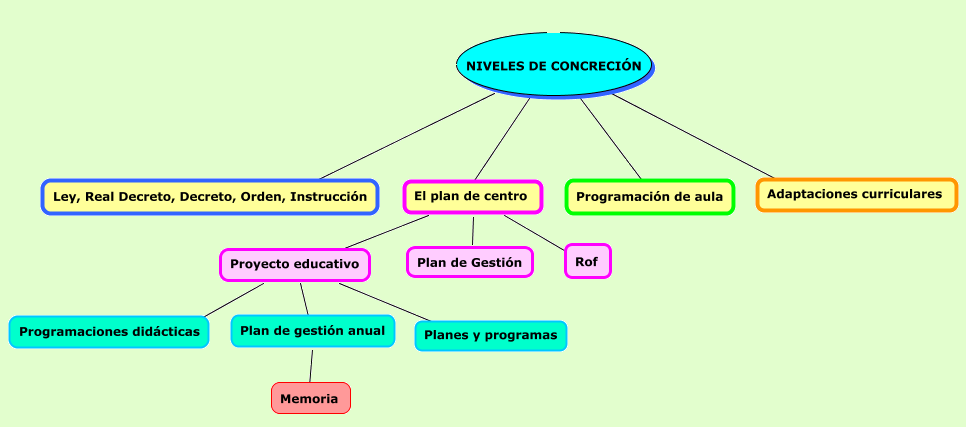 NIVELES DE CONCRECIÓN

Ley, Real Decreto, Decreto, Orden, Instrucción

El plan de centro

Programación de aula

Adaptaciones curriculares

Proyecto educativo

Plan de Gestión

Rof

Programaciones didácticas

Plan de gestión anual

Planes y programas

Memoria